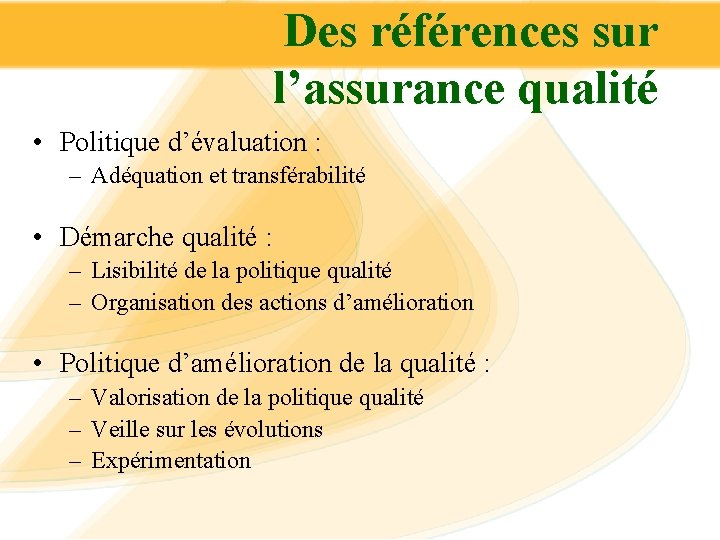 Des références sur l’assurance qualité

• Politique d’évaluation :
– Adéquation et transférabilité

• Démarche qualité :
– Lisibilité de la politique qualité
– Organisation des actions d’amélioration

• Politique d’amélioration de la qualité :
– Valorisation de la politique qualité
– Veille sur les évolutions
– Expérimentation